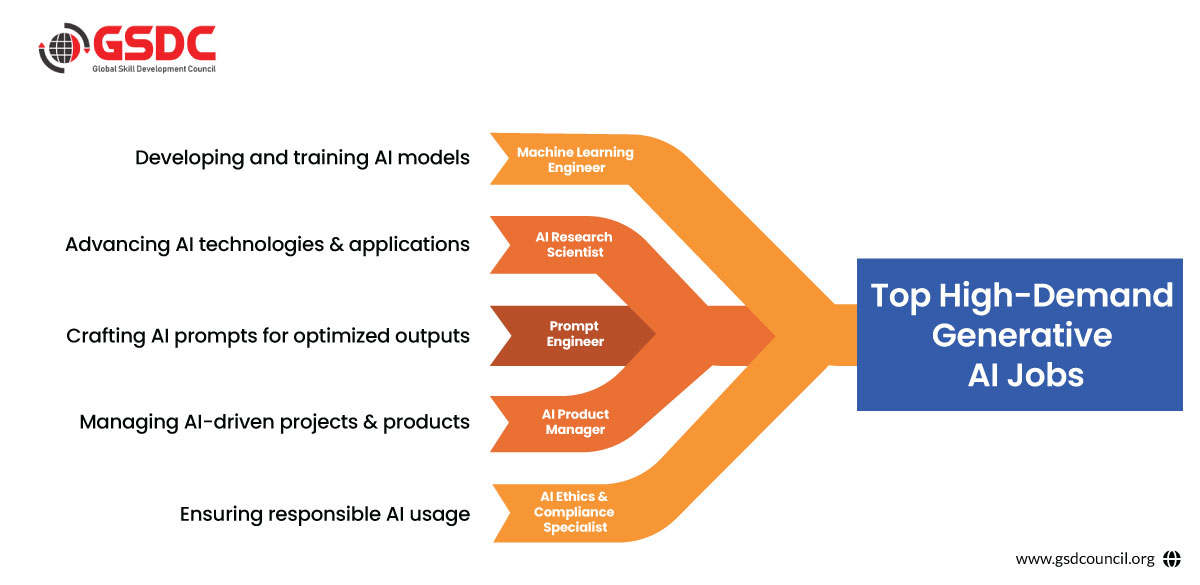 GSDC
Global Skill Development Council

Developing and training AI models

Machine Learning Engineer

Advancing AI technologies & applications

AI Research Scientist

Crafting AI prompts for optimized outputs

Prompt Engineer

Managing AI-driven projects & products

AI Product Manager

Ensuring responsible AI usage

AI Ethics & Compliance Specialist

Top High-Demand Generative AI Jobs

www.gsdcouncil.org